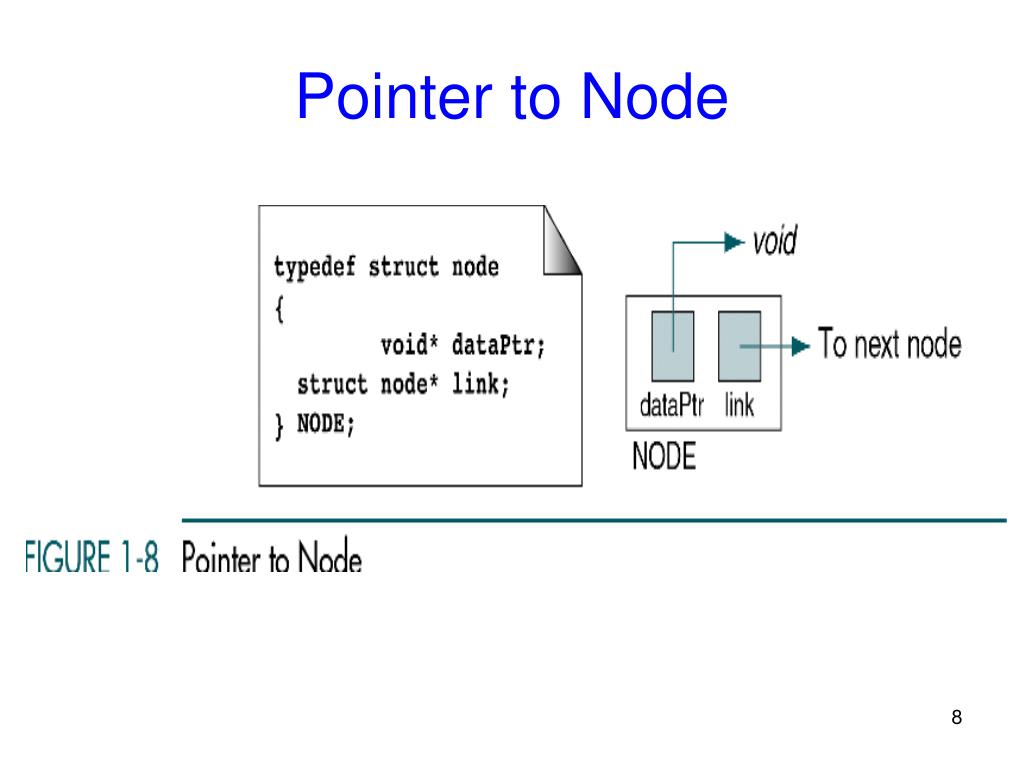 Pointer to Node

typedef struct node
{
void* dataPtr;
struct node* link;
} NODE;

void
To next node
dataPtr link
NODE

FIGURE 1-8 Pointer to Node

8